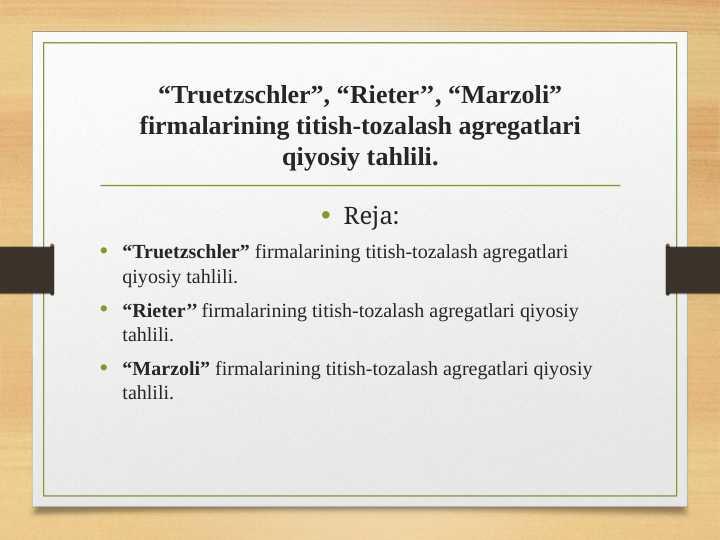 “Truetzschler”, “Rieter’’, “Marzoli” firmalarining titish-tozalash agregatlari qiyosiy tahlili.

• Reja:

• “Truetzschler” firmalarining titish-tozalash agregatlari qiyosiy tahlili.

• “Rieter’’ firmalarining titish-tozalash agregatlari qiyosiy tahlili.

• “Marzoli” firmalarining titish-tozalash agregatlari qiyosiy tahlili.